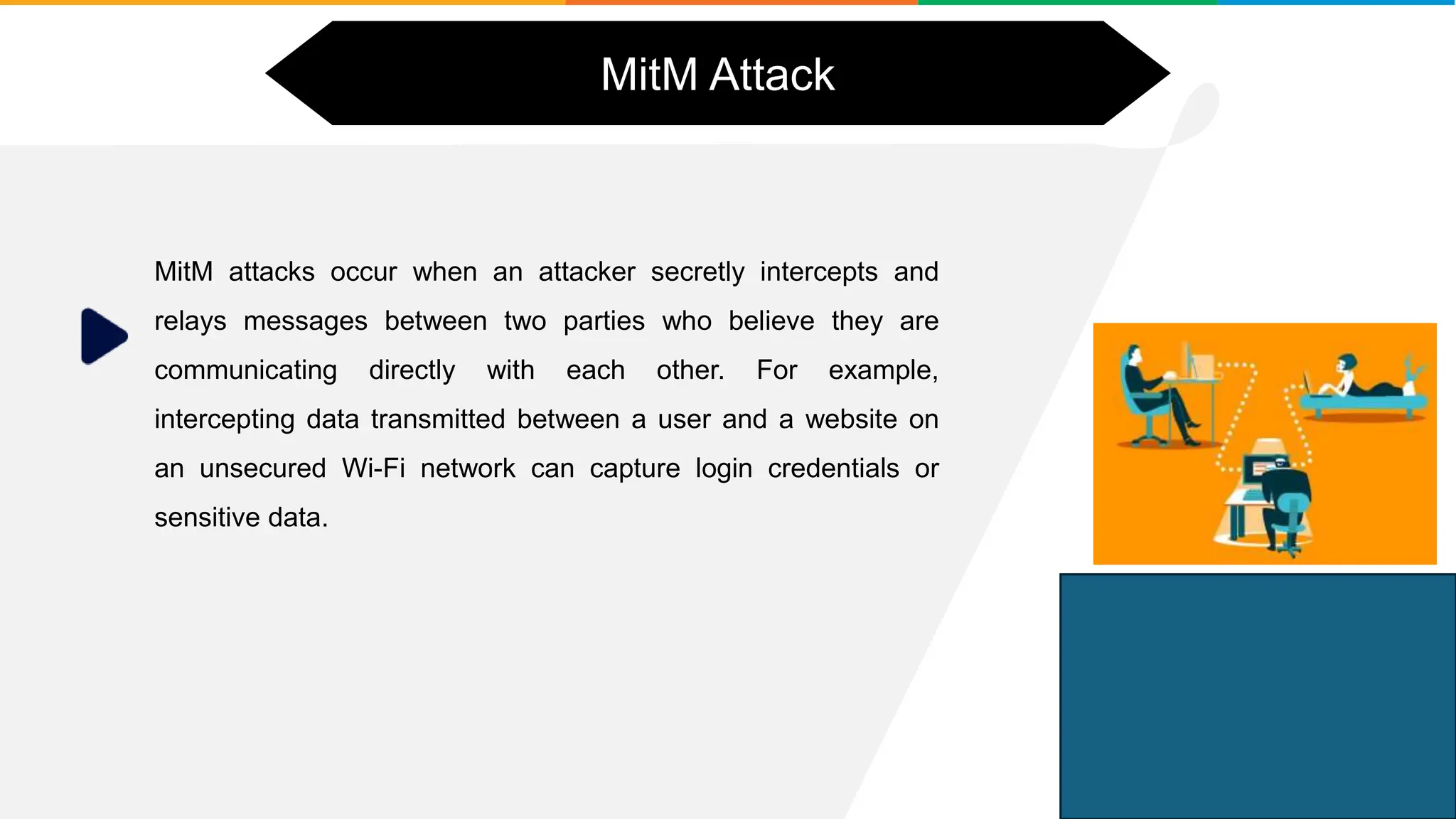 MitM Attack

MitM attacks occur when an attacker secretly intercepts and relays messages between two parties who believe they are communicating directly with each other. For example, intercepting data transmitted between a user and a website on an unsecured Wi-Fi network can capture login credentials or sensitive data.